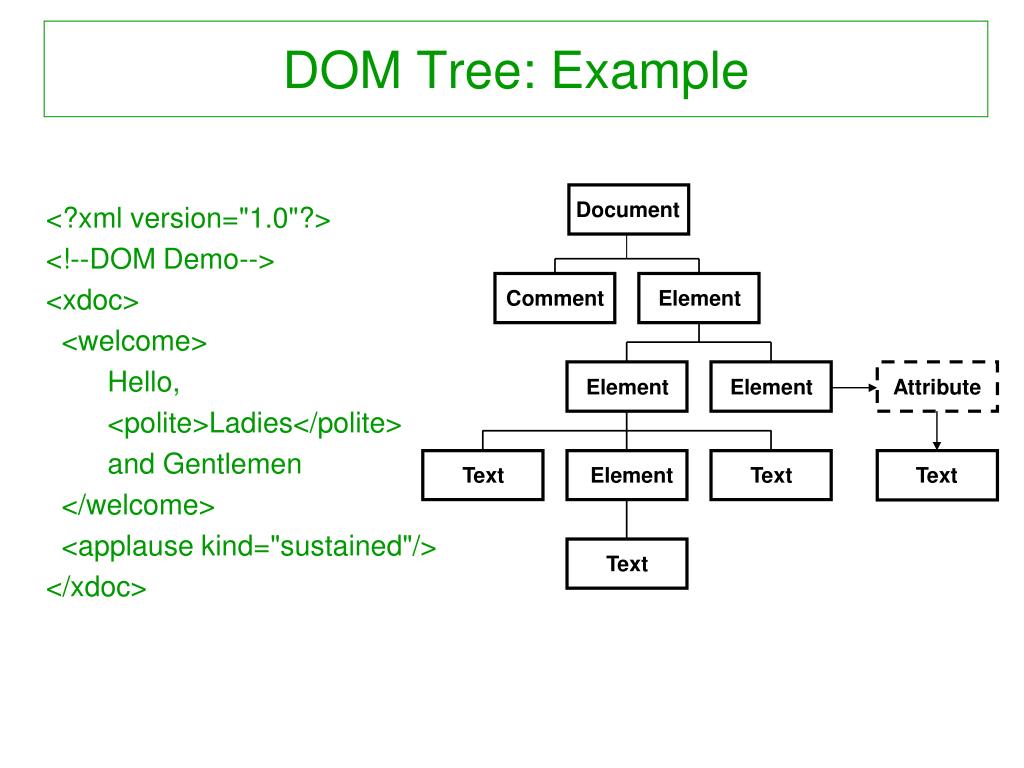 DOM Tree: Example

<?xml version="1.0"?>
<!--DOM Demo-->
<xdoc>
<welcome>
Hello,
<polite>Ladies</polite>
and Gentlemen
</welcome>
<applause kind="sustained"/>
</xdoc>

Document
Comment
Element
Element
Element
Attribute
Text
Element
Text
Text
Text